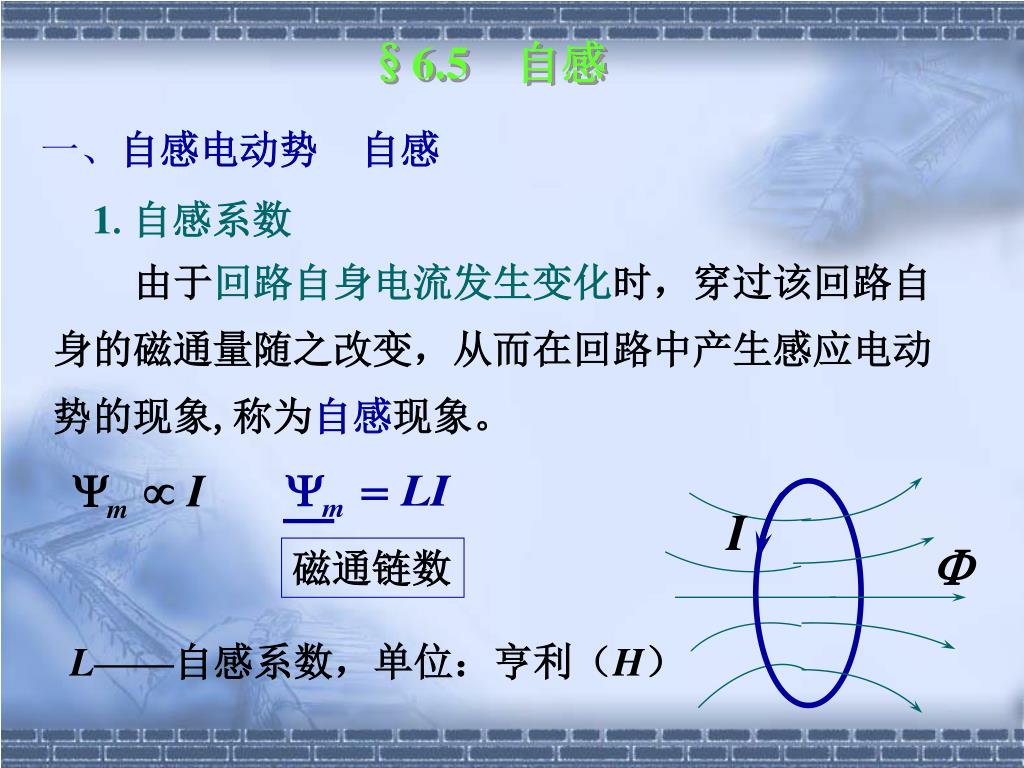 § 6.5　自感

一、自感电动势　自感

1. 自感系数

由于回路自身电流发生变化时，穿过该回路自身的磁通量随之改变，从而在回路中产生感应电动势的现象, 称为自感现象。

$\Psi_m \propto I$　　$\Psi_m = LI$

磁通链数

$I$

$\Phi$

$L$——自感系数，单位：亨利（$H$）